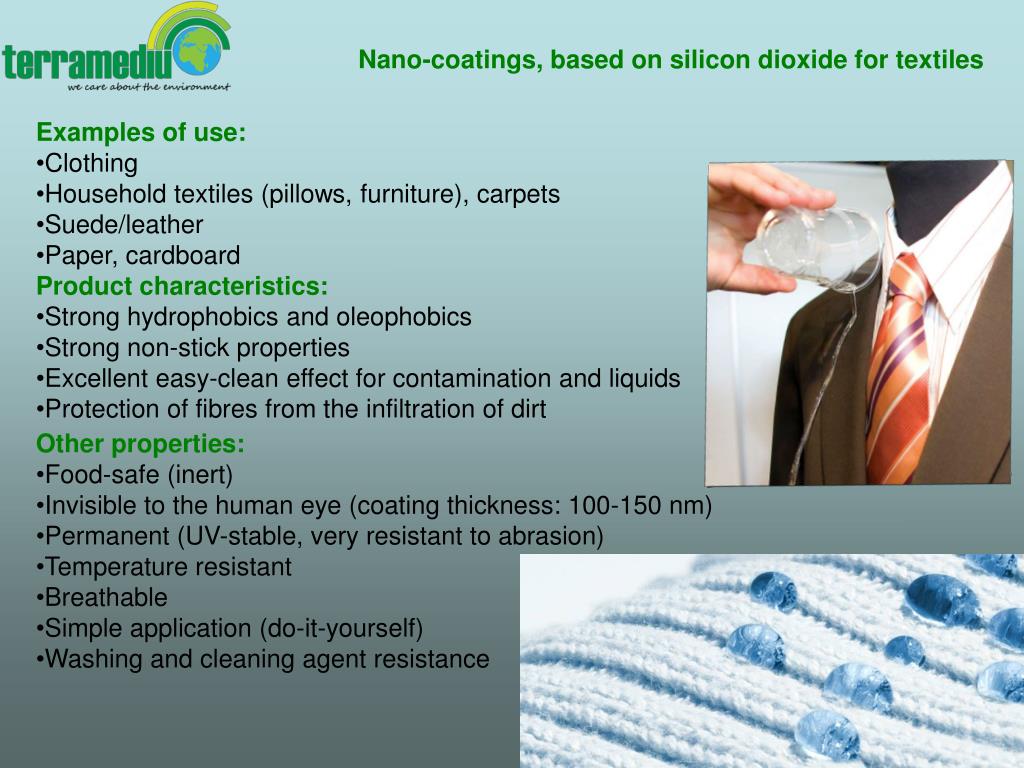 terramediu
we care about the environment

Nano-coatings, based on silicon dioxide for textiles

Examples of use:
•Clothing
•Household textiles (pillows, furniture), carpets
•Suede/leather
•Paper, cardboard
Product characteristics:
•Strong hydrophobics and oleophobics
•Strong non-stick properties
•Excellent easy-clean effect for contamination and liquids
•Protection of fibres from the infiltration of dirt
Other properties:
•Food-safe (inert)
•Invisible to the human eye (coating thickness: 100-150 nm)
•Permanent (UV-stable, very resistant to abrasion)
•Temperature resistant
•Breathable
•Simple application (do-it-yourself)
•Washing and cleaning agent resistance